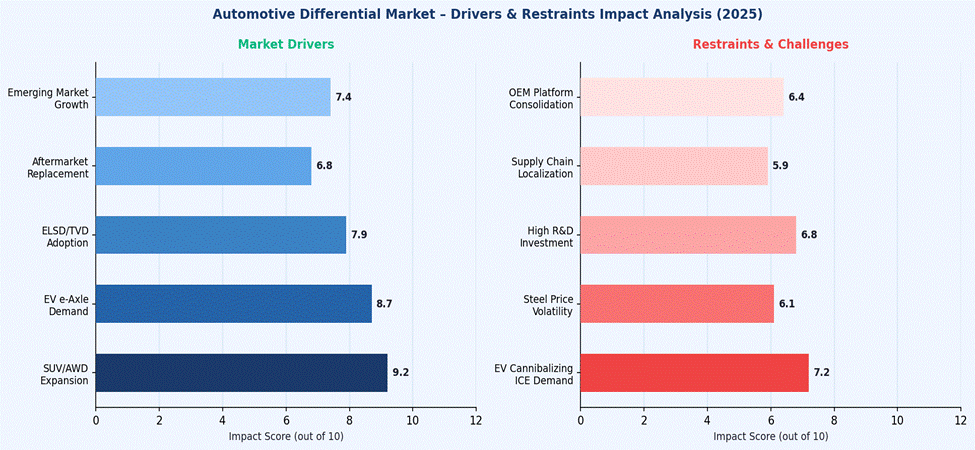 Automotive Differential Market – Drivers & Restraints Impact Analysis (2025)

Market Drivers

Emerging Market Growth 7.4
Aftermarket Replacement 6.8
ELSD/TVD Adoption 7.9
EV e-Axle Demand 8.7
SUV/AWD Expansion 9.2

0 2 4 6 8 10 12
Impact Score (out of 10)

Restraints & Challenges

OEM Platform Consolidation 6.4
Supply Chain Localization 5.9
High R&D Investment 6.8
Steel Price Volatility 6.1
EV Cannibalizing ICE Demand 7.2

0 2 4 6 8 10 12
Impact Score (out of 10)